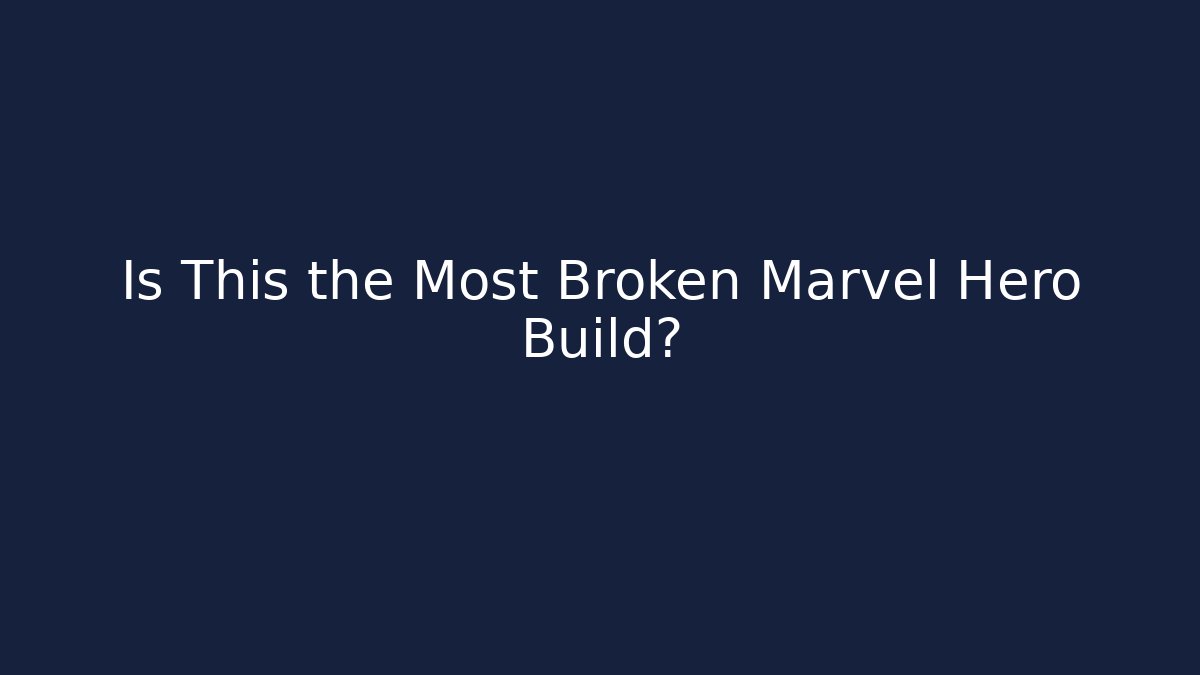 Is This the Most Broken Marvel Hero Build?